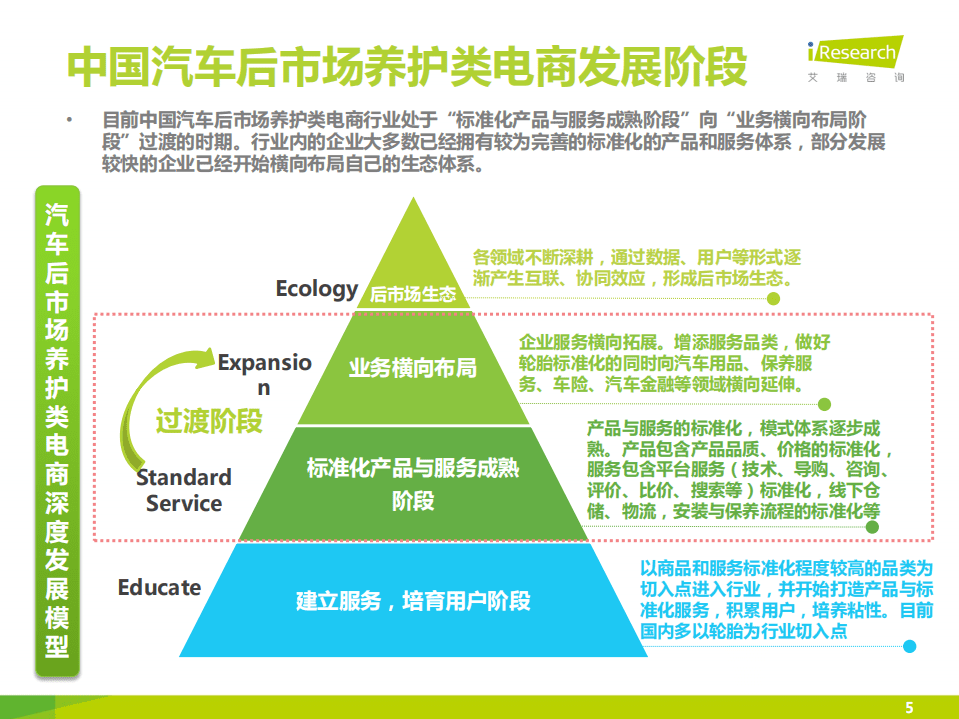 中国汽车后市场养护类电商发展阶段

iResearch
艾瑞咨询

• 目前中国汽车后市场养护类电商行业处于“标准化产品与服务成熟阶段”向“业务横向布局阶段”过渡的时期。行业内的企业大多数已经拥有较为完善的标准化的产品和服务体系，部分发展较快的企业已经开始横向布局自己的生态体系。

汽车后市场养护类电商深度发展模型

Ecology
后市场生态
各领域不断深耕，通过数据、用户等形式逐渐产生互联、协同效应，形成后市场生态。

Expansion
业务横向布局
企业服务横向拓展。增添服务品类，做好轮胎标准化的同时向汽车用品、保养服务、车险、汽车金融等领域横向延伸。

过渡阶段

Standard Service
标准化产品与服务成熟阶段
产品与服务的标准化，模式体系逐步成熟。产品包含产品品质、价格的标准化，服务包含平台服务（技术、导购、咨询、评价、比价、搜索等）标准化，线下仓储、物流，安装与保养流程的标准化等

Educate
建立服务，培育用户阶段
以商品和服务标准化程度较高的品类为切入点进入行业，并开始打造产品与标准化服务，积累用户，培养粘性。目前国内多以轮胎为行业切入点

5